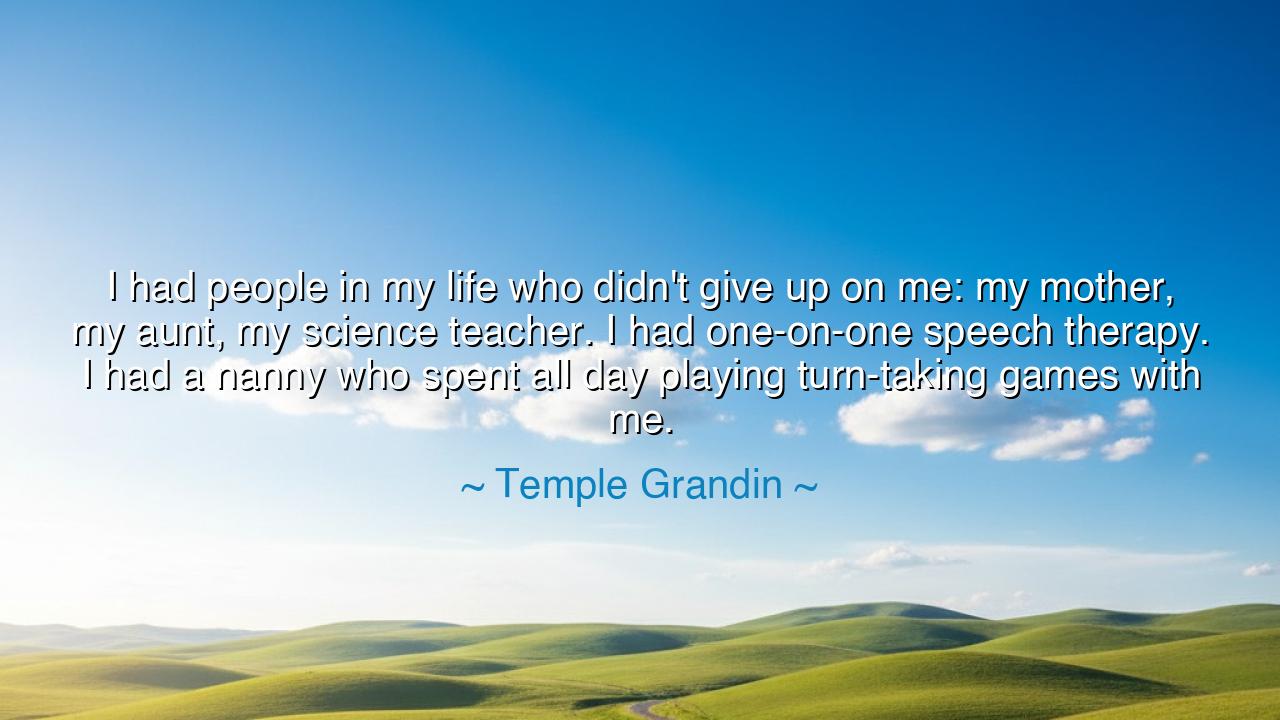 I had people in my life who didn't give up on me: my mother, my aunt, my science teacher. I had one-on-one speech therapy. I had a nanny who spent all day playing turn-taking games with me.

~ Temple Grandin ~